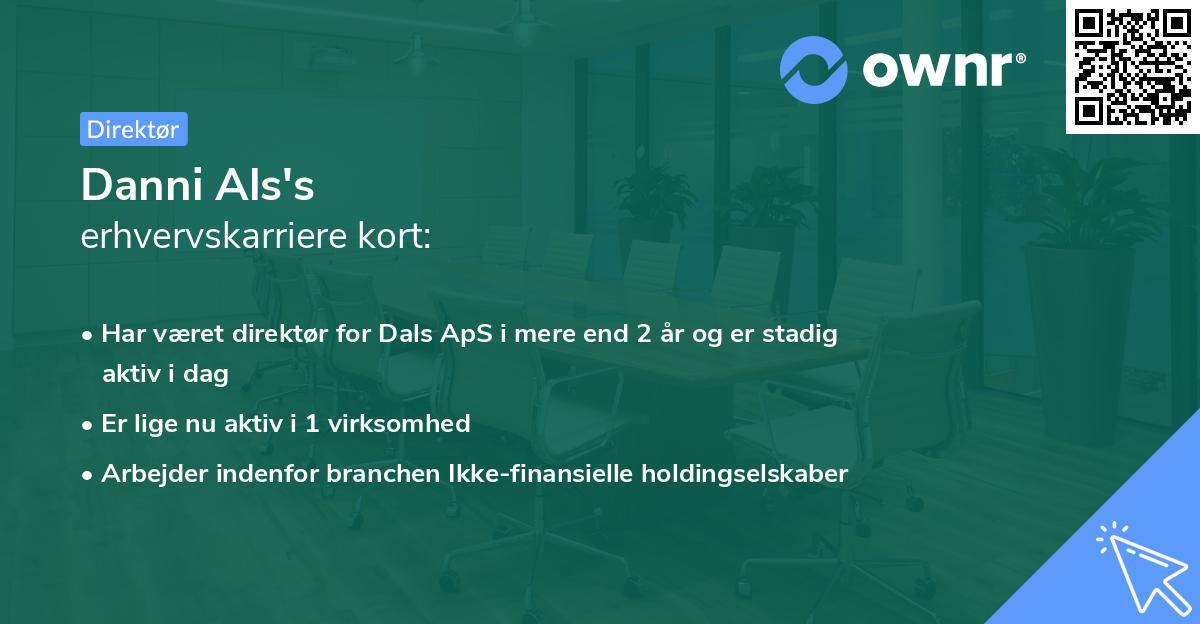 ownr®

Direktør

Danni Als's
erhvervskarriere kort:

• Har været direktør for Dals ApS i mere end 2 år og er stadig aktiv i dag
• Er lige nu aktiv i 1 virksomhed
• Arbejder indenfor branchen Ikke-finansielle holdingselskaber